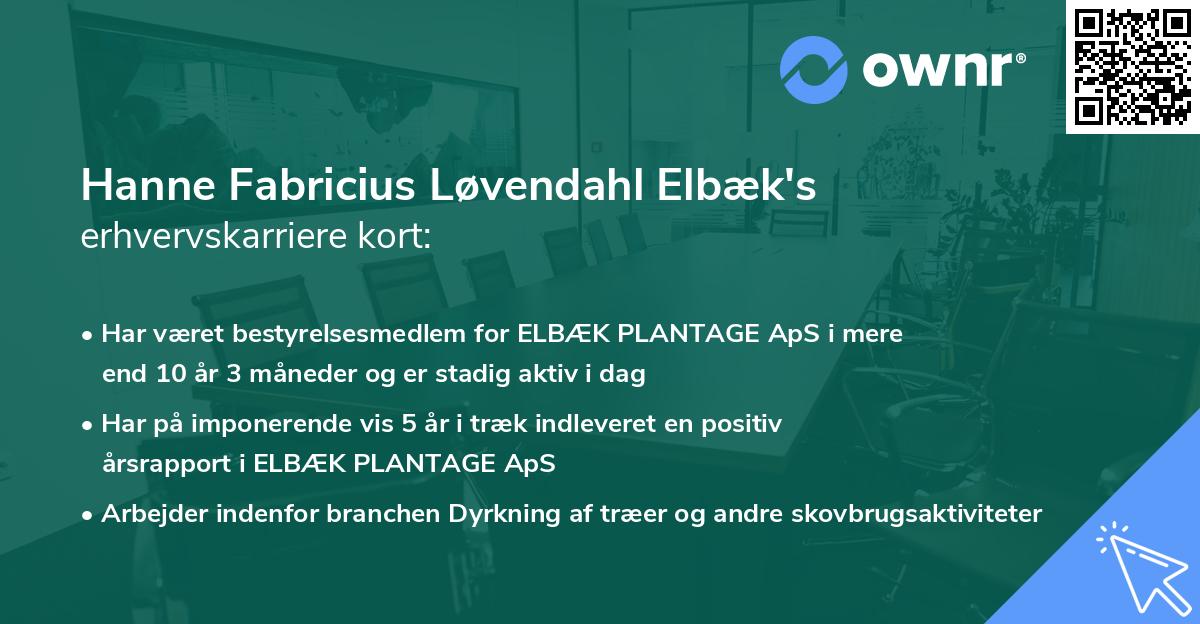 ownr®

Hanne Fabricius Løvendahl Elbæk's
erhvervskarriere kort:

• Har været bestyrelsesmedlem for ELBÆK PLANTAGE ApS i mere end 10 år 3 måneder og er stadig aktiv i dag
• Har på imponerende vis 5 år i træk indleveret en positiv årsrapport i ELBÆK PLANTAGE ApS
• Arbejder indenfor branchen Dyrkning af træer og andre skovbrugsaktiviteter